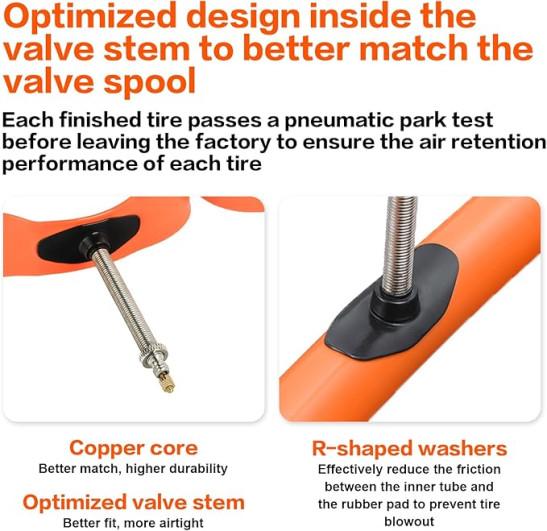 Optimized design inside the valve stem to better match the valve spool

Each finished tire passes a pneumatic park test before leaving the factory to ensure the air retention performance of each tire

Copper core
Better match, higher durability

Optimized valve stem
Better fit, more airtight

R-shaped washers
Effectively reduce the friction between the inner tube and the rubber pad to prevent tire blowout